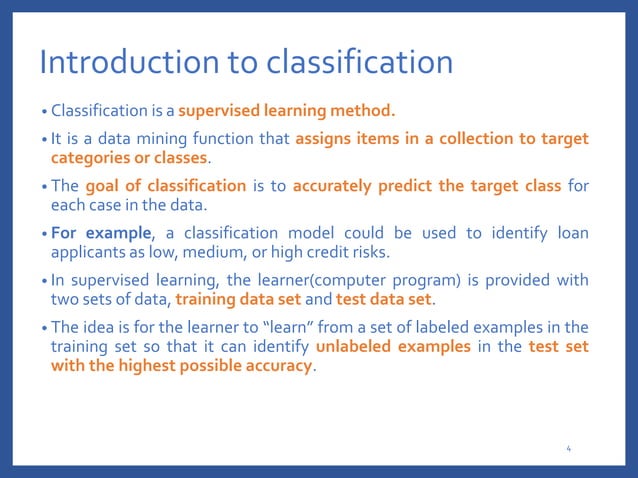 Introduction to classification

• Classification is a supervised learning method.

• It is a data mining function that assigns items in a collection to target categories or classes.

• The goal of classification is to accurately predict the target class for each case in the data.

• For example, a classification model could be used to identify loan applicants as low, medium, or high credit risks.

• In supervised learning, the learner(computer program) is provided with two sets of data, training data set and test data set.

• The idea is for the learner to "learn" from a set of labeled examples in the training set so that it can identify unlabeled examples in the test set with the highest possible accuracy.

4